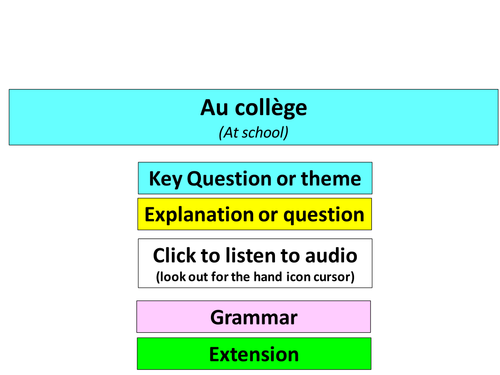 Au collège
(At school)

Key Question or theme

Explanation or question

Click to listen to audio
(look out for the hand icon cursor)

Grammar

Extension